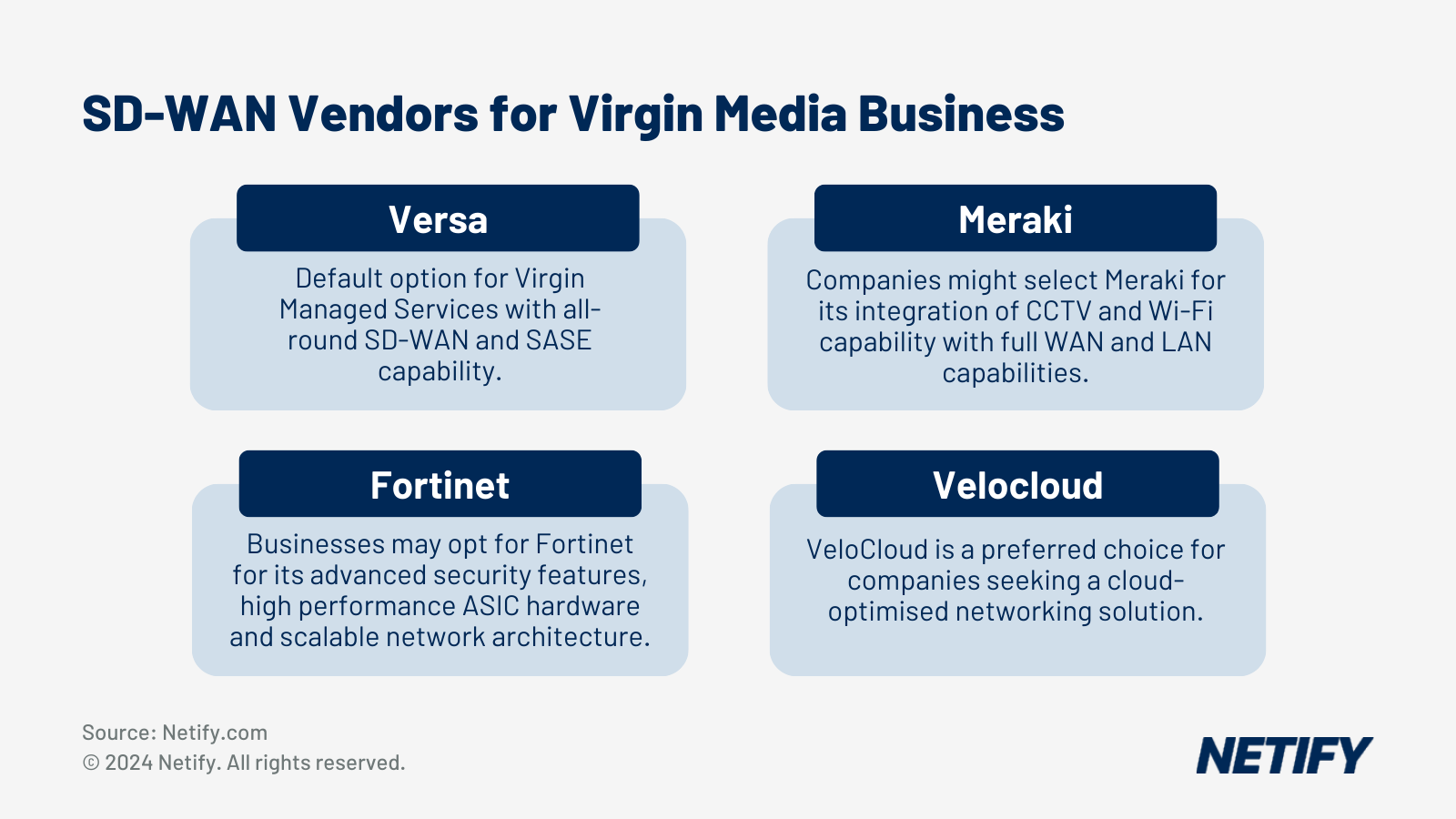 SD-WAN Vendors for Virgin Media Business

Versa

Default option for Virgin Managed Services with all-round SD-WAN and SASE capability.

Meraki

Companies might select Meraki for its integration of CCTV and Wi-Fi capability with full WAN and LAN capabilities.

Fortinet

Businesses may opt for Fortinet for its advanced security features, high performance ASIC hardware and scalable network architecture.

Velocloud

VeloCloud is a preferred choice for companies seeking a cloud-optimised networking solution.

Source: Netify.com
© 2024 Netify. All rights reserved.

NETIFY